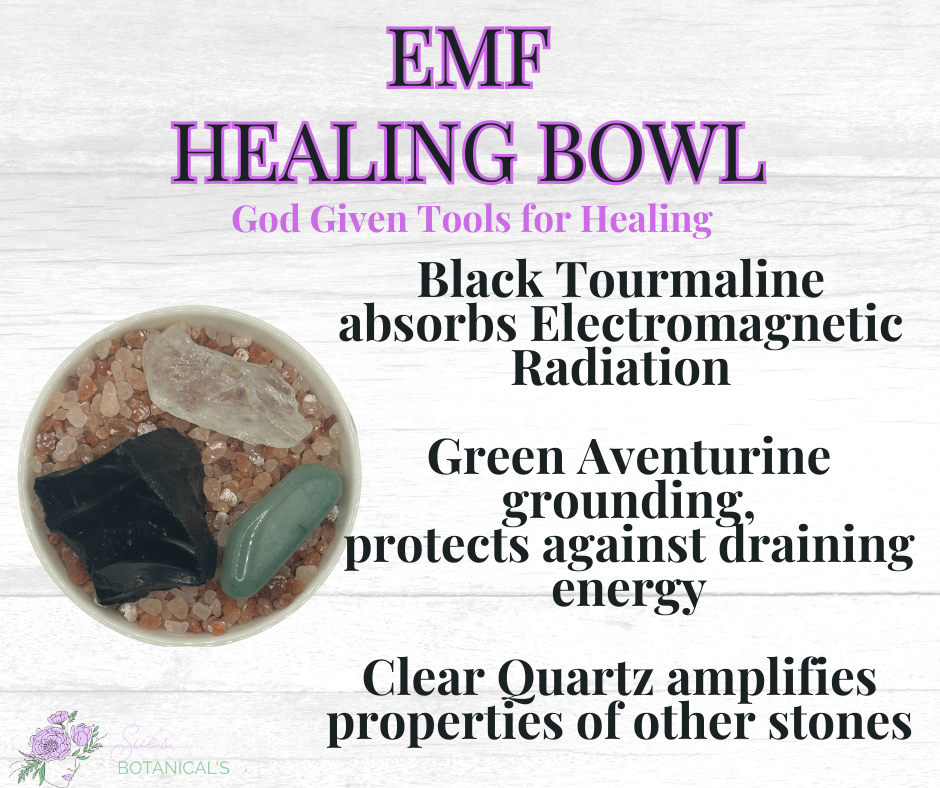 EMF
HEALING BOWL
God Given Tools for Healing

Black Tourmaline absorbs Electromagnetic Radiation

Green Aventurine grounding, protects against draining energy

Clear Quartz amplifies properties of other stones

Sue's
BOTANICAL'S